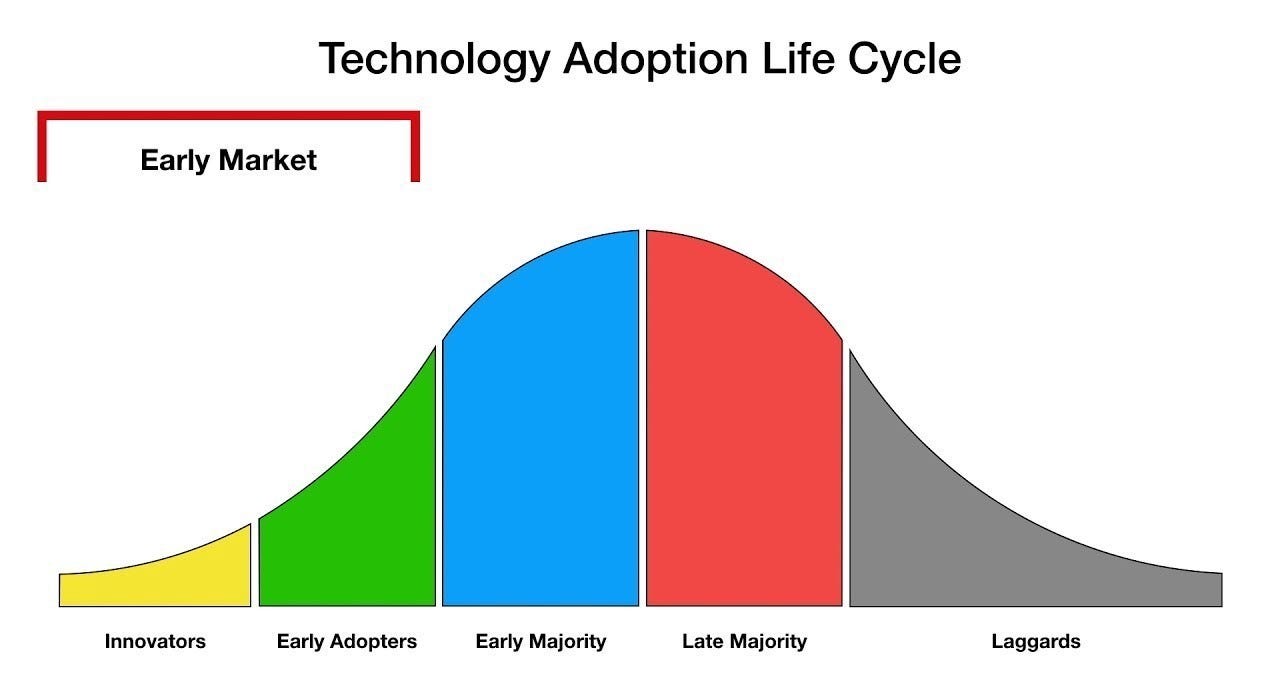 Technology Adoption Life Cycle

Early Market

Innovators
Early Adopters
Early Majority
Late Majority
Laggards